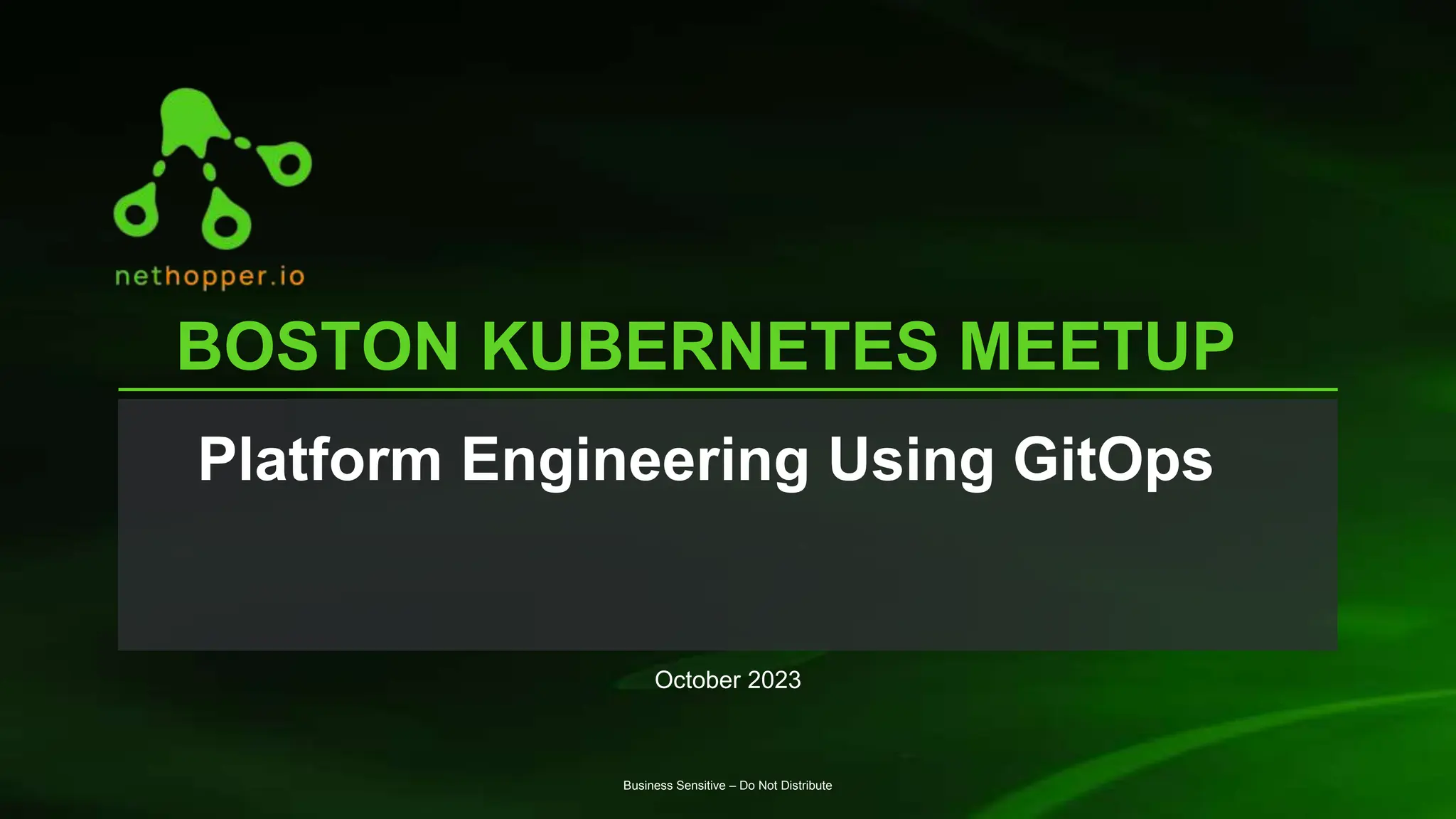 nethopper.io

BOSTON KUBERNETES MEETUP

Platform Engineering Using GitOps

October 2023

Business Sensitive – Do Not Distribute